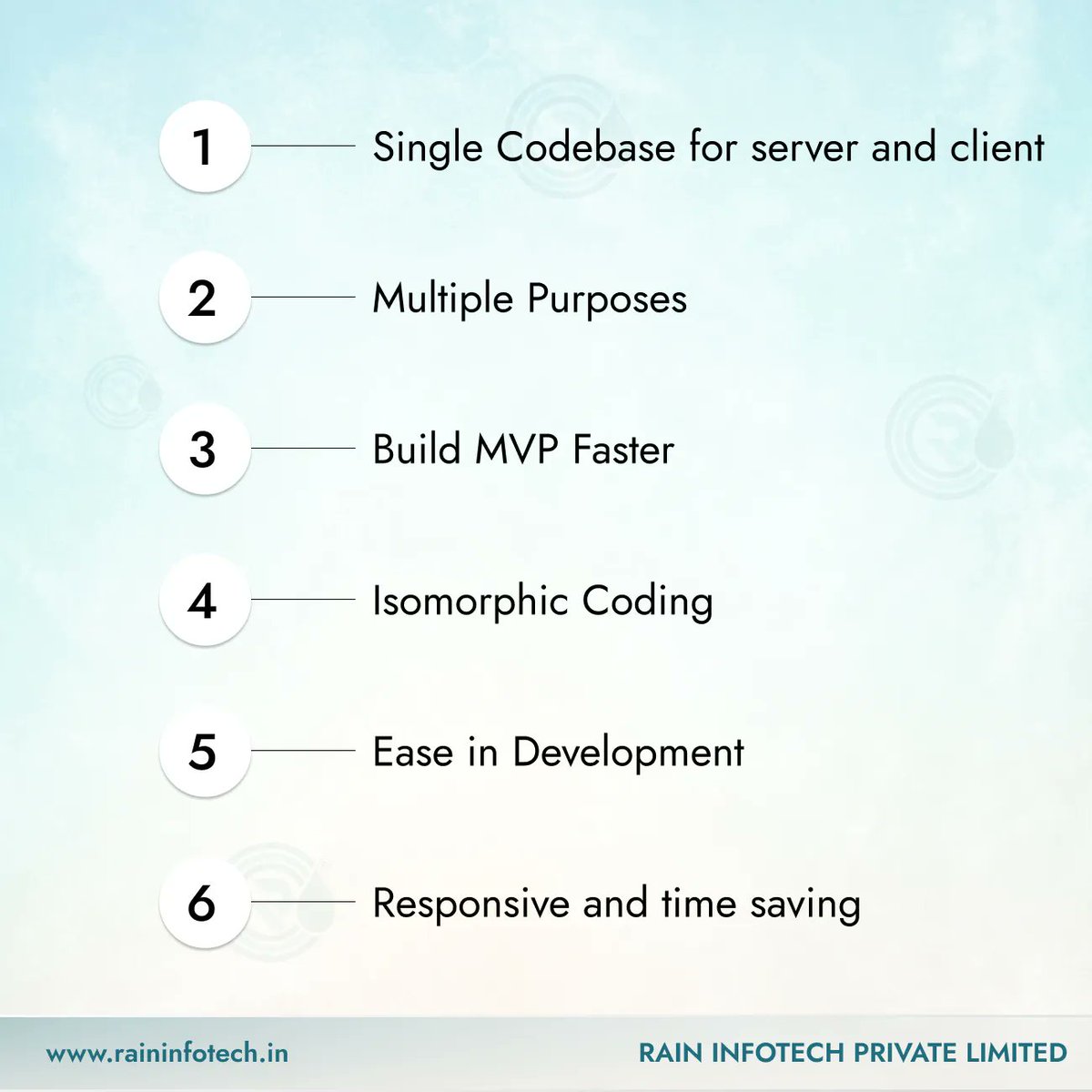 1 Single Codebase for server and client

2 Multiple Purposes

3 Build MVP Faster

4 Isomorphic Coding

5 Ease in Development

6 Responsive and time saving

www.raininfotech.in

RAIN INFOTECH PRIVATE LIMITED